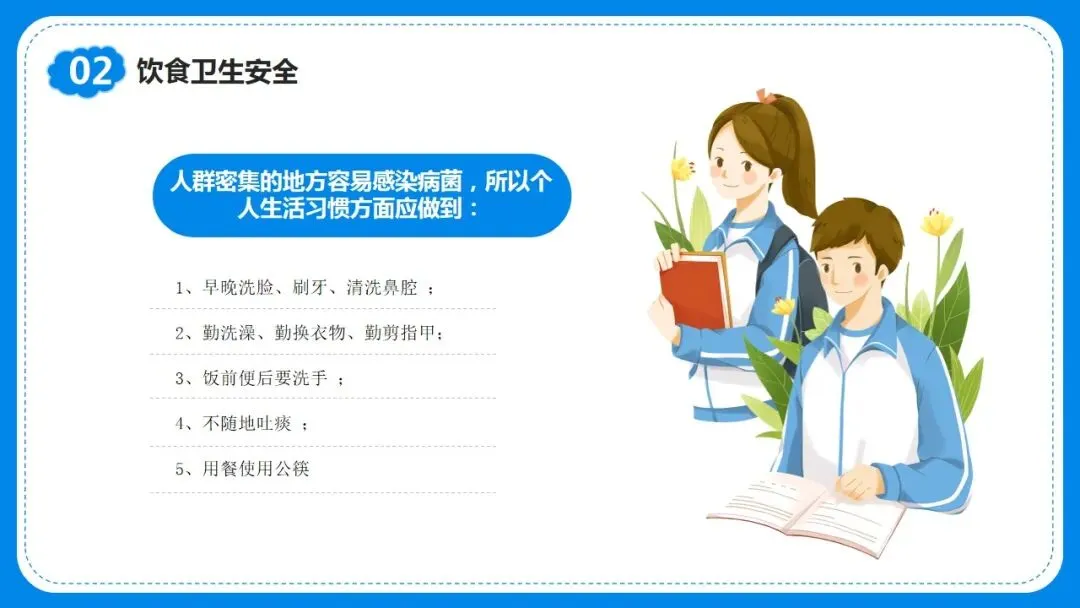 02 饮食卫生安全

人群密集的地方容易感染病菌，所以个人生活习惯方面应做到：

1、早晚洗脸、刷牙、清洗鼻腔 ；

2、勤洗澡、勤换衣物、勤剪指甲；

3、饭前便后要洗手 ；

4、不随地吐痰 ；

5、用餐使用公筷